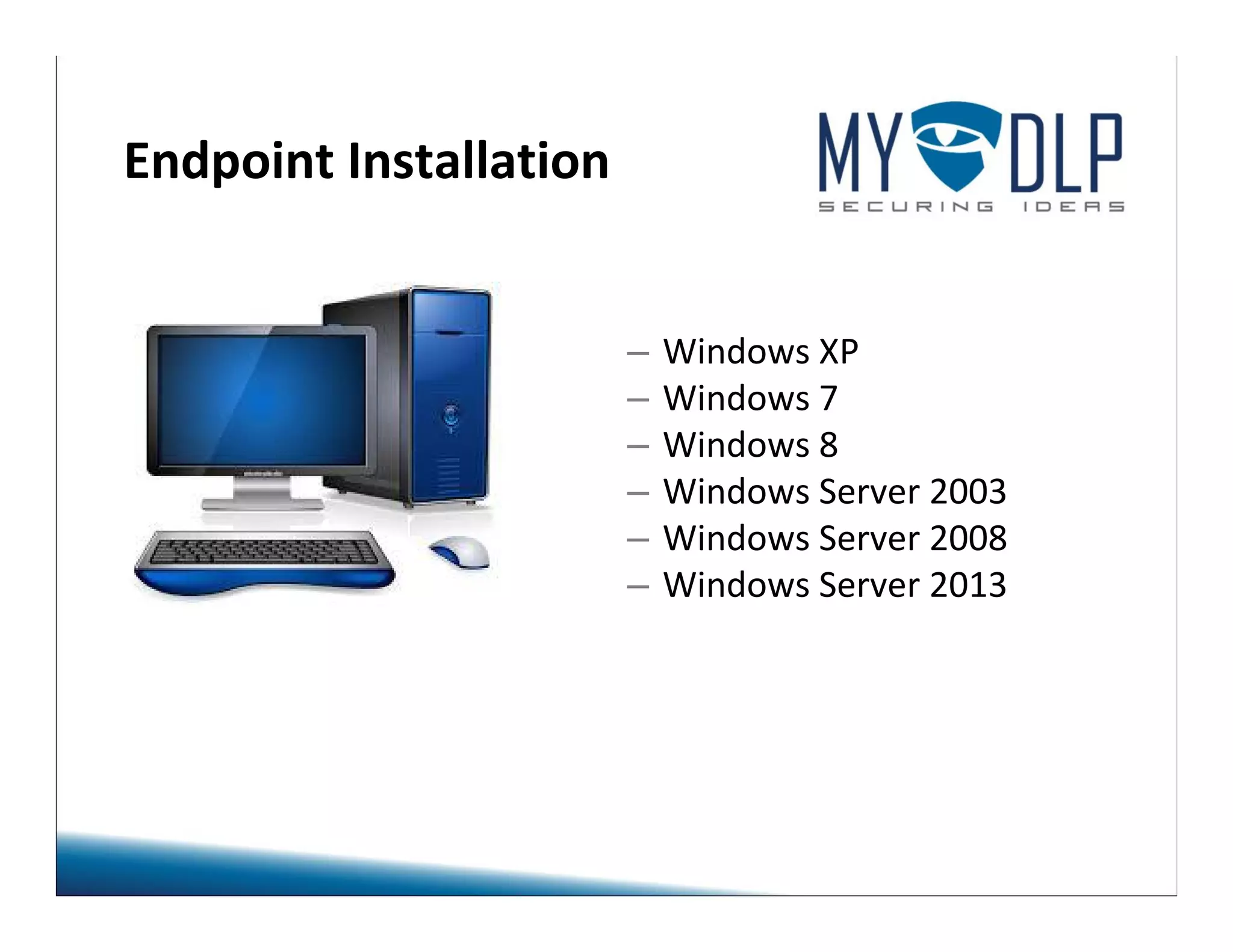 Endpoint Installation

MY DLP
SECURING IDEAS

– Windows XP
– Windows 7
– Windows 8
– Windows Server 2003
– Windows Server 2008
– Windows Server 2013